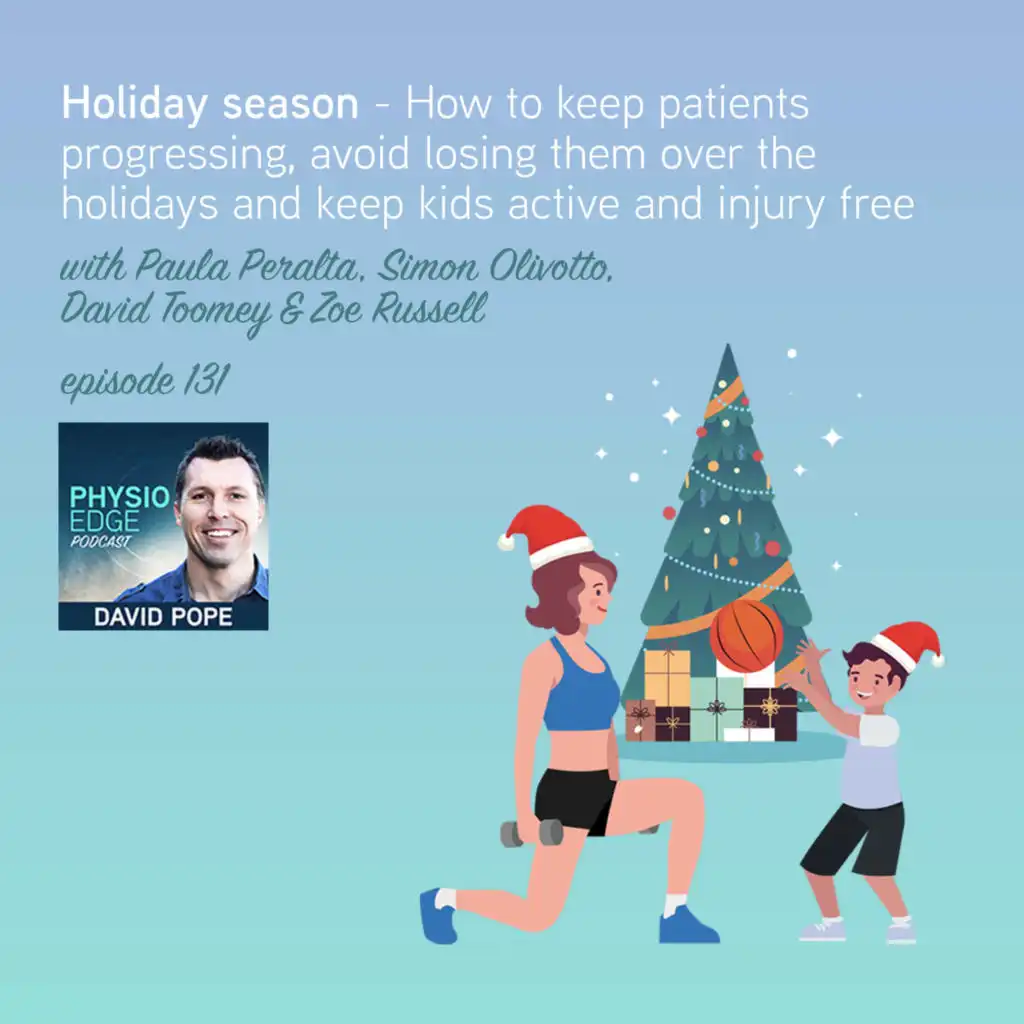 Holiday season - How to keep patients progressing, avoid losing them over the holidays and keep kids active and injury free

with Paula Peralta, Simon Olivotto, David Toomey & Zoe Russell

episode 131

PHYSIO EDGE PODCAST

DAVID POPE